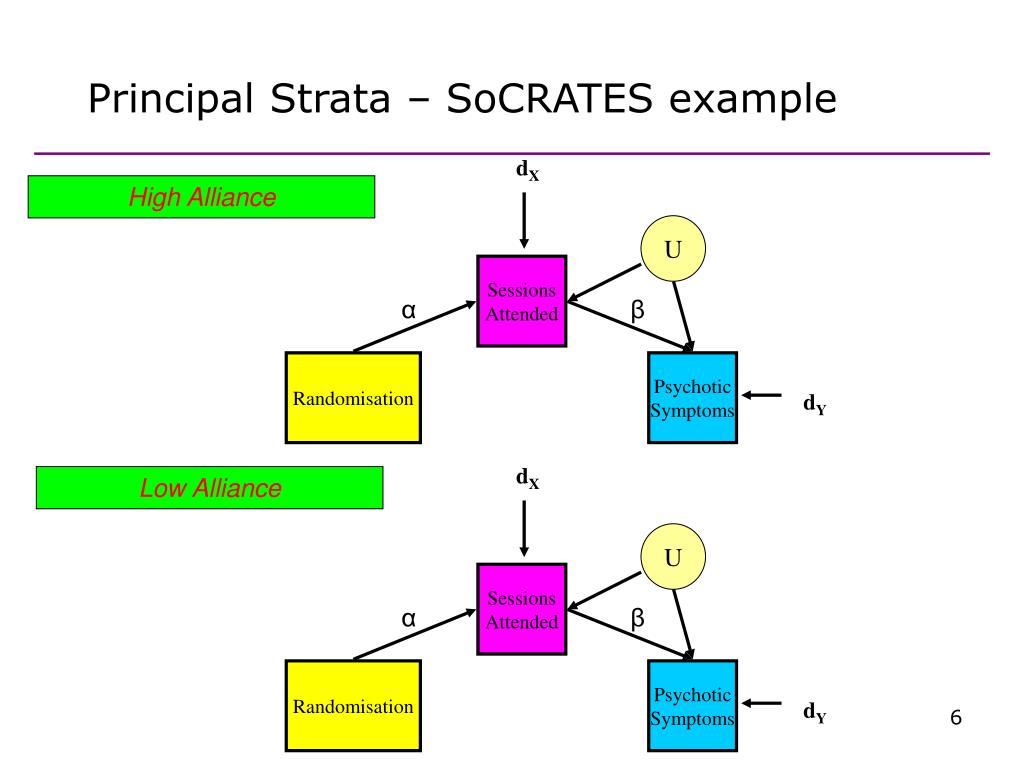 Principal Strata – SoCRATES example

High Alliance

$d_X$

U

Sessions Attended

α

β

Randomisation

Psychotic Symptoms

$d_Y$

Low Alliance

$d_X$

U

Sessions Attended

α

β

Randomisation

Psychotic Symptoms

$d_Y$

6